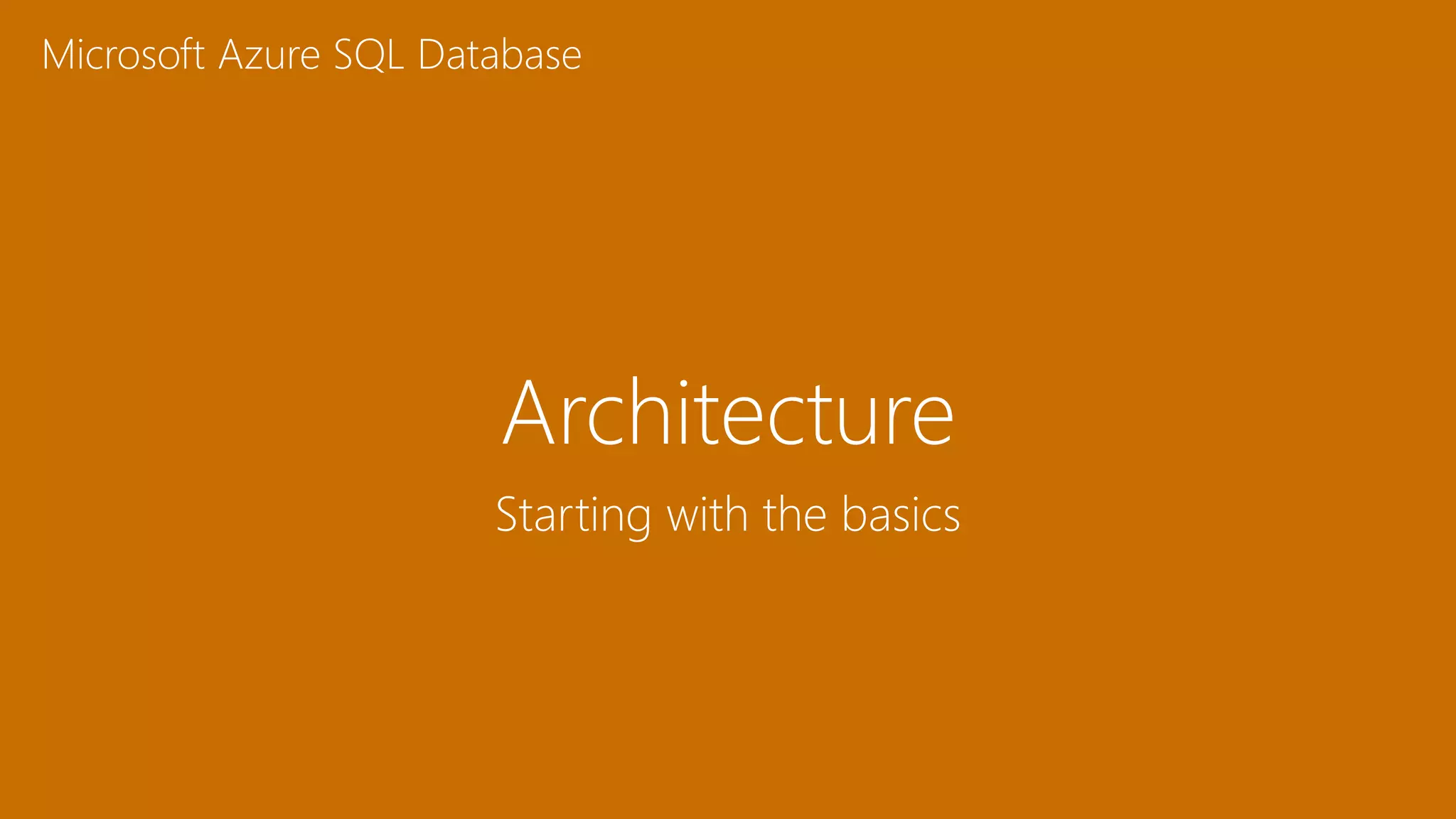 Microsoft Azure SQL Database

Architecture

Starting with the basics